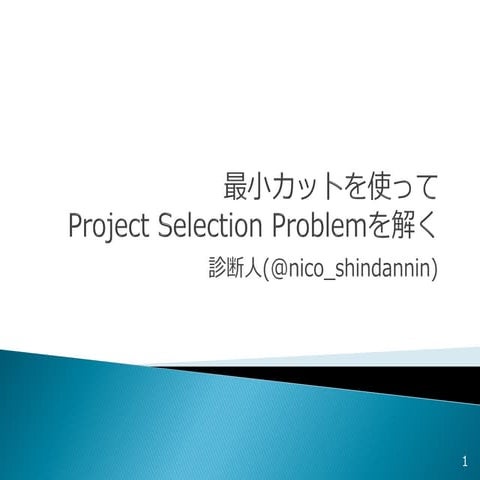 最小カットを使って
Project Selection Problemを解く

診断人(@nico_shindannin)

1